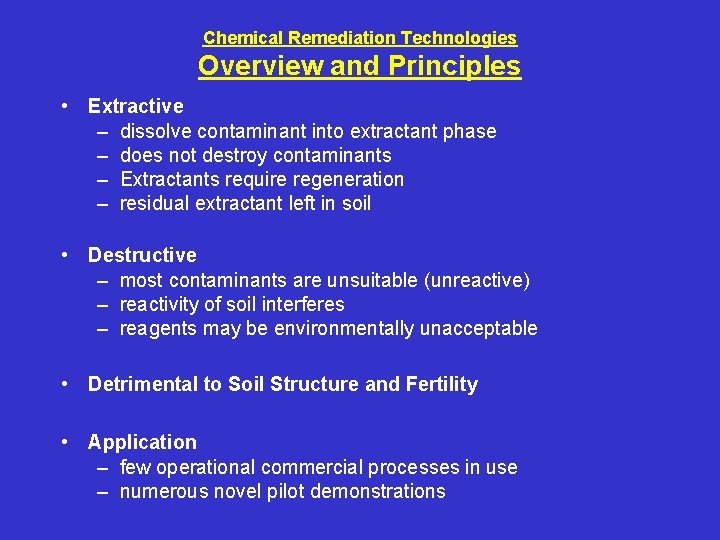 Chemical Remediation Technologies
Overview and Principles

• Extractive
– dissolve contaminant into extractant phase
– does not destroy contaminants
– Extractants require regeneration
– residual extractant left in soil

• Destructive
– most contaminants are unsuitable (unreactive)
– reactivity of soil interferes
– reagents may be environmentally unacceptable

• Detrimental to Soil Structure and Fertility

• Application
– few operational commercial processes in use
– numerous novel pilot demonstrations